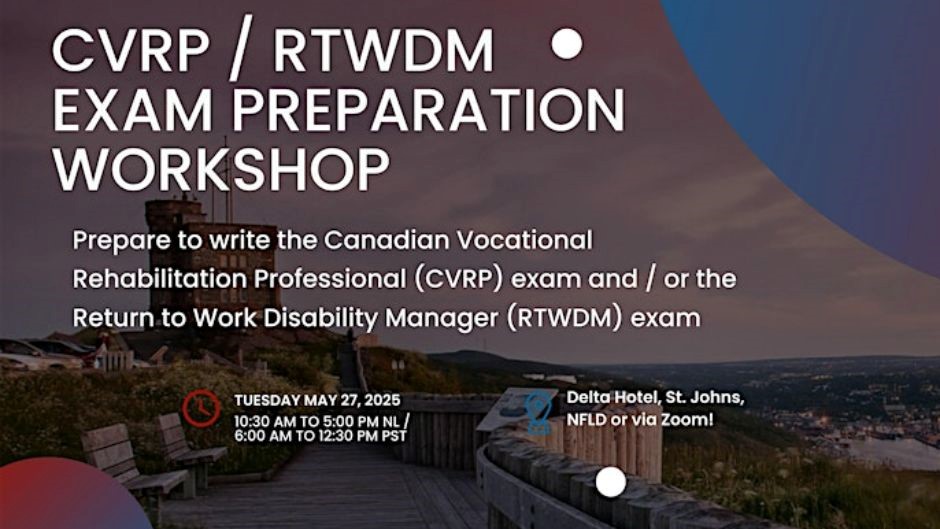 CVRP / RTWDM EXAM PREPARATION WORKSHOP

Prepare to write the Canadian Vocational Rehabilitation Professional (CVRP) exam and / or the Return to Work Disability Manager (RTWDM) exam

TUESDAY MAY 27, 2025
10:30 AM TO 5:00 PM NL / 6:00 AM TO 12:30 PM PST

Delta Hotel, St. Johns, NFLD or via Zoom!